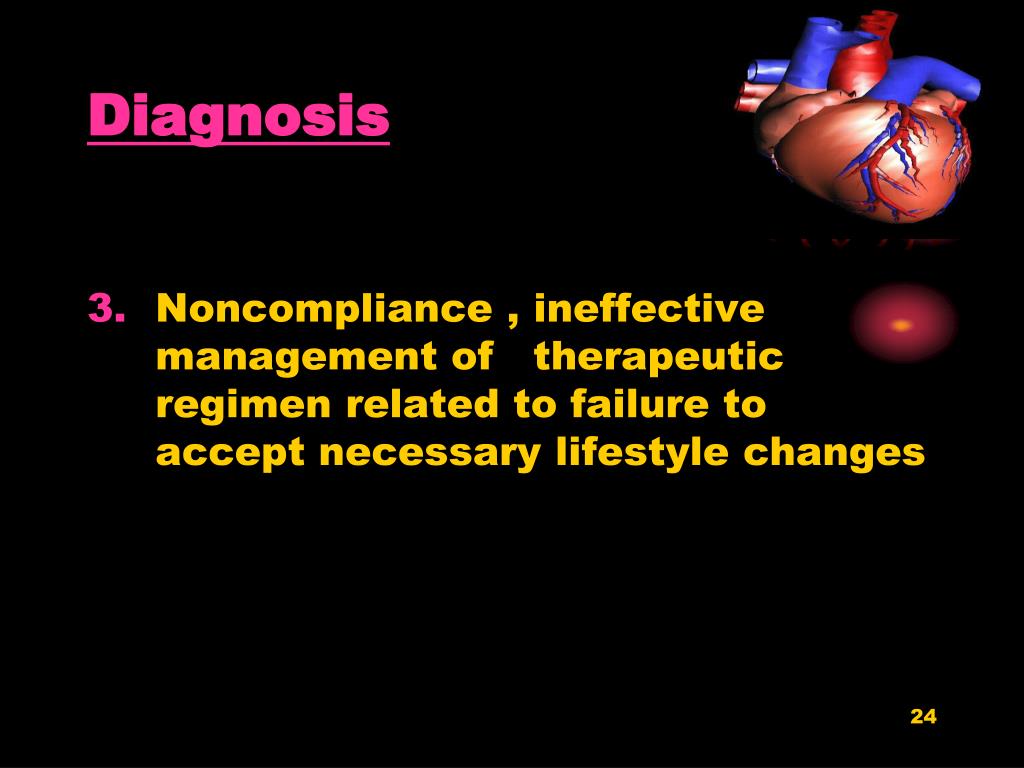 Diagnosis

3. Noncompliance , ineffective management of therapeutic regimen related to failure to accept necessary lifestyle changes

24